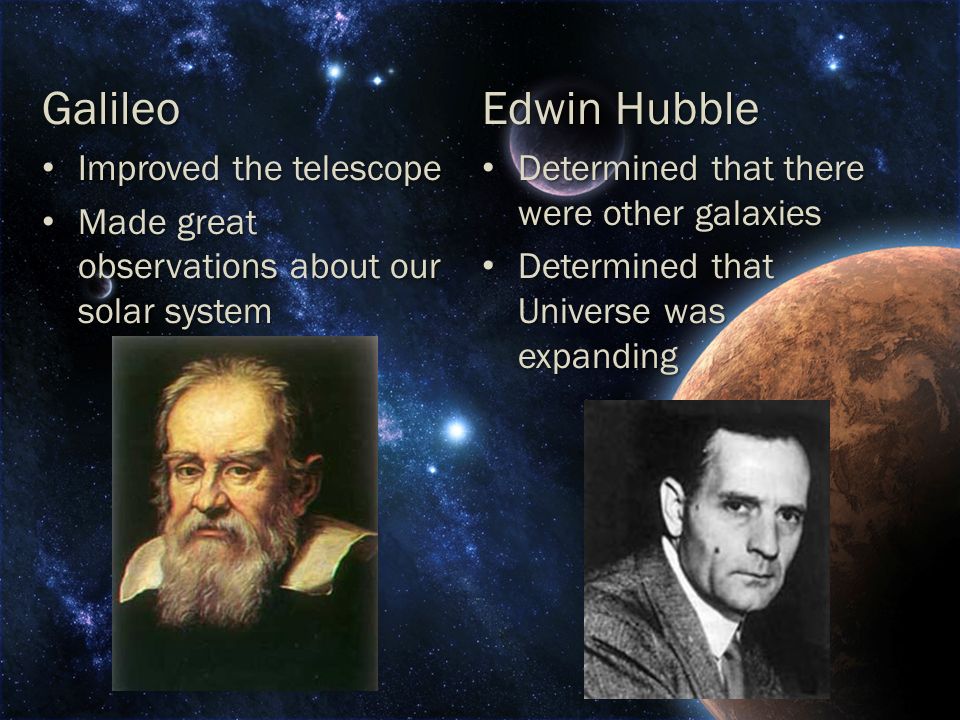 Galileo

• Improved the telescope
• Made great observations about our solar system

Edwin Hubble

• Determined that there were other galaxies
• Determined that Universe was expanding